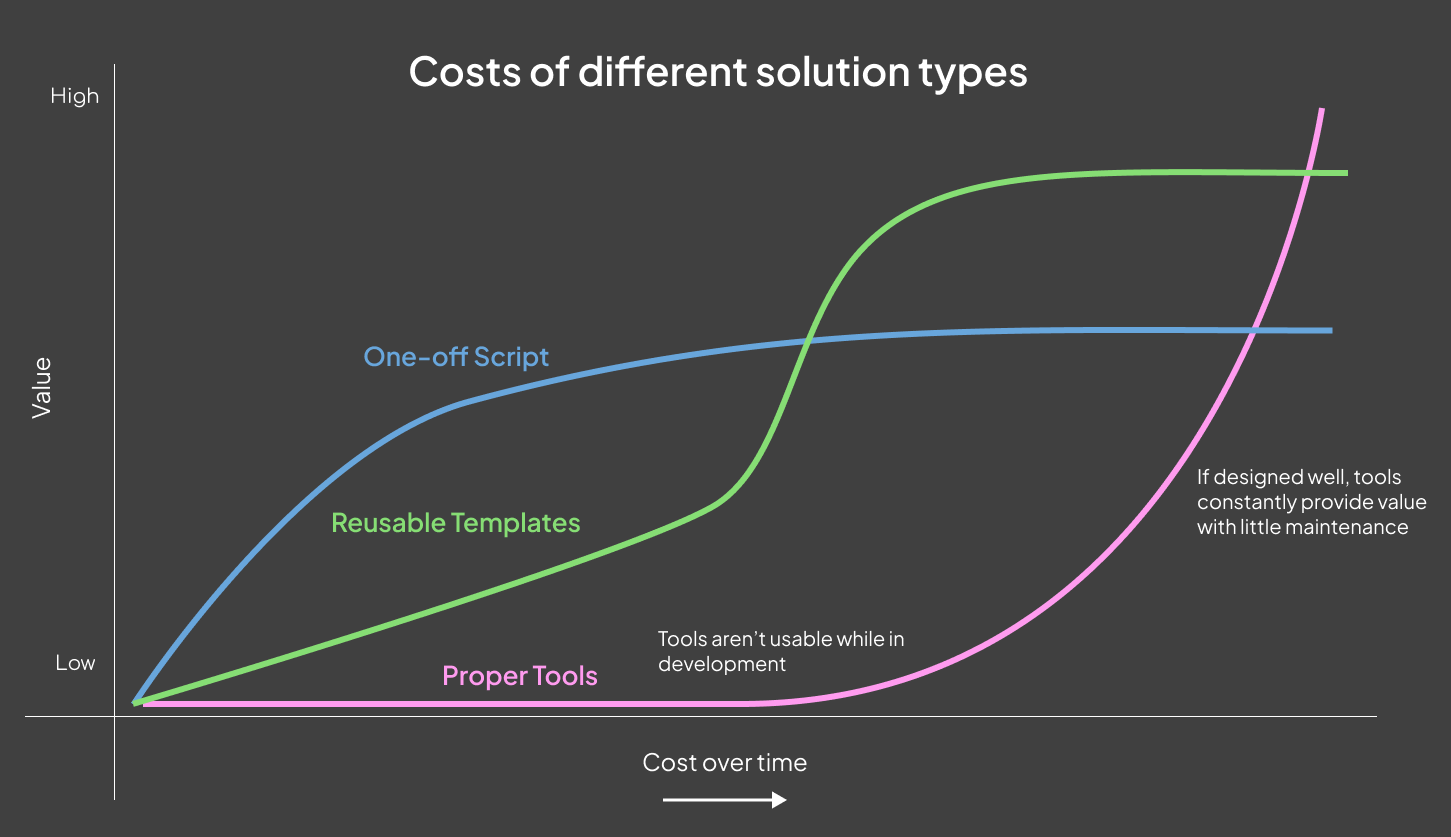 Costs of different solution types

High

Value

Low

One-off Script

Reusable Templates

Proper Tools

Tools aren't usable while in development

If designed well, tools constantly provide value with little maintenance

Cost over time